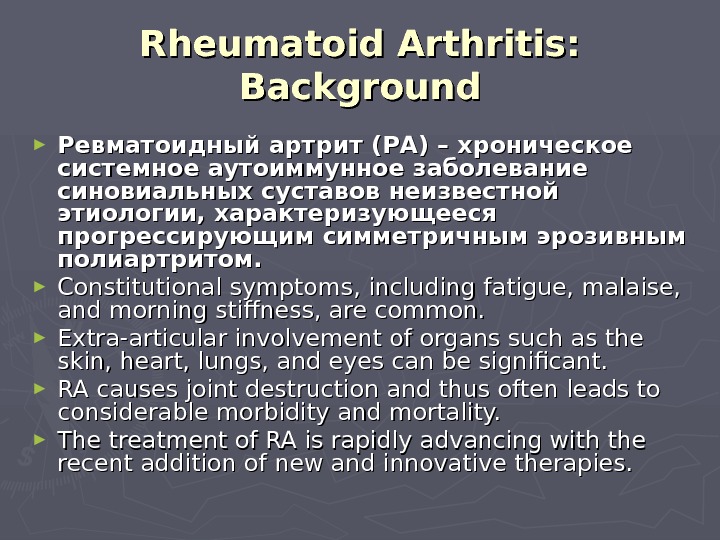 Rheumatoid Arthritis: Background

► Ревматоидный артрит (РА) – хроническое системное аутоиммунное заболевание синовиальных суставов неизвестной этиологии, характеризующееся прогрессирующим симметричным эрозивным полиартритом.
► Constitutional symptoms, including fatigue, malaise, and morning stiffness, are common.
► Extra-articular involvement of organs such as the skin, heart, lungs, and eyes can be significant.
► RA causes joint destruction and thus often leads to considerable morbidity and mortality.
► The treatment of RA is rapidly advancing with the recent addition of new and innovative therapies.